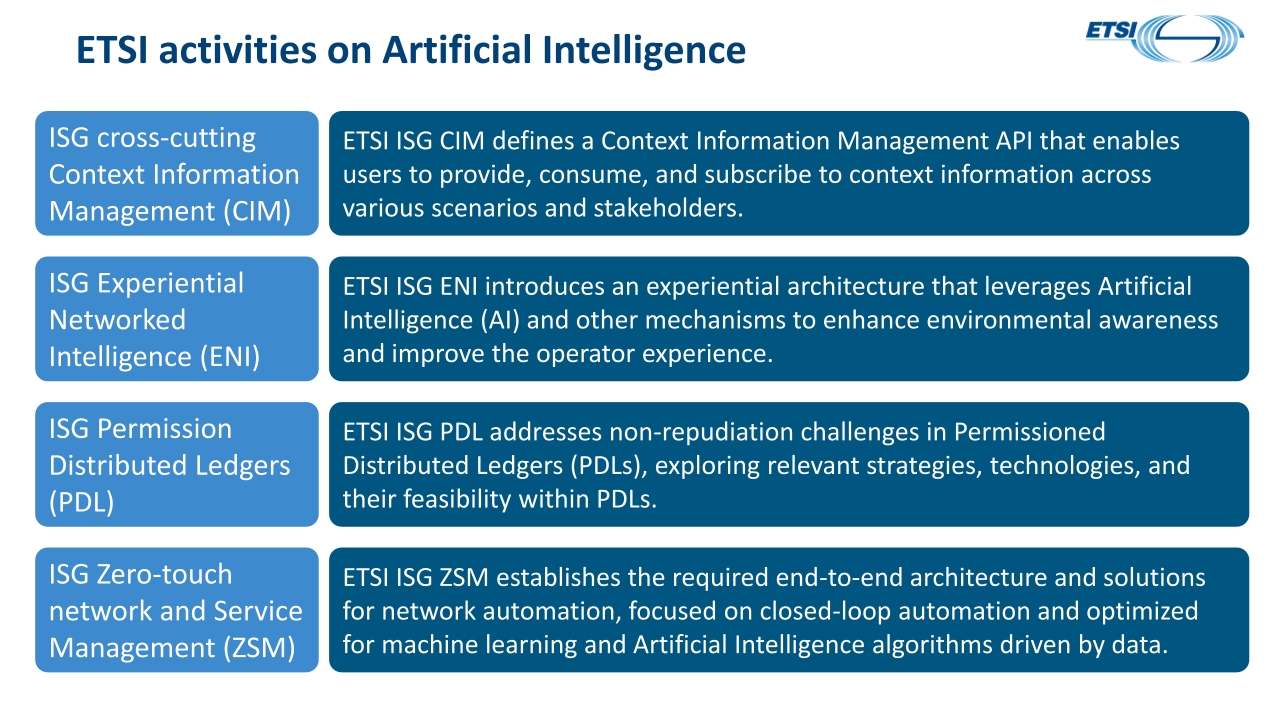 ETSI activities on Artificial Intelligence

ETSI

ISG cross-cutting Context Information Management (CIM)

ETSI ISG CIM defines a Context Information Management API that enables users to provide, consume, and subscribe to context information across various scenarios and stakeholders.

ISG Experiential Networked Intelligence (ENI)

ETSI ISG ENI introduces an experiential architecture that leverages Artificial Intelligence (AI) and other mechanisms to enhance environmental awareness and improve the operator experience.

ISG Permission Distributed Ledgers (PDL)

ETSI ISG PDL addresses non-repudiation challenges in Permissioned Distributed Ledgers (PDLs), exploring relevant strategies, technologies, and their feasibility within PDLs.

ISG Zero-touch network and Service Management (ZSM)

ETSI ISG ZSM establishes the required end-to-end architecture and solutions for network automation, focused on closed-loop automation and optimized for machine learning and Artificial Intelligence algorithms driven by data.